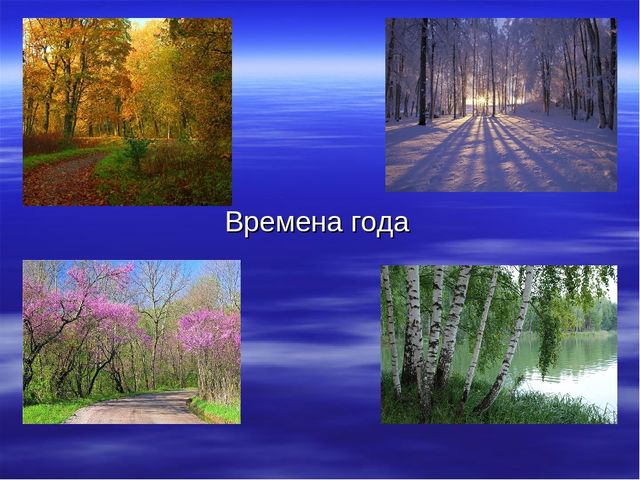 Времена года